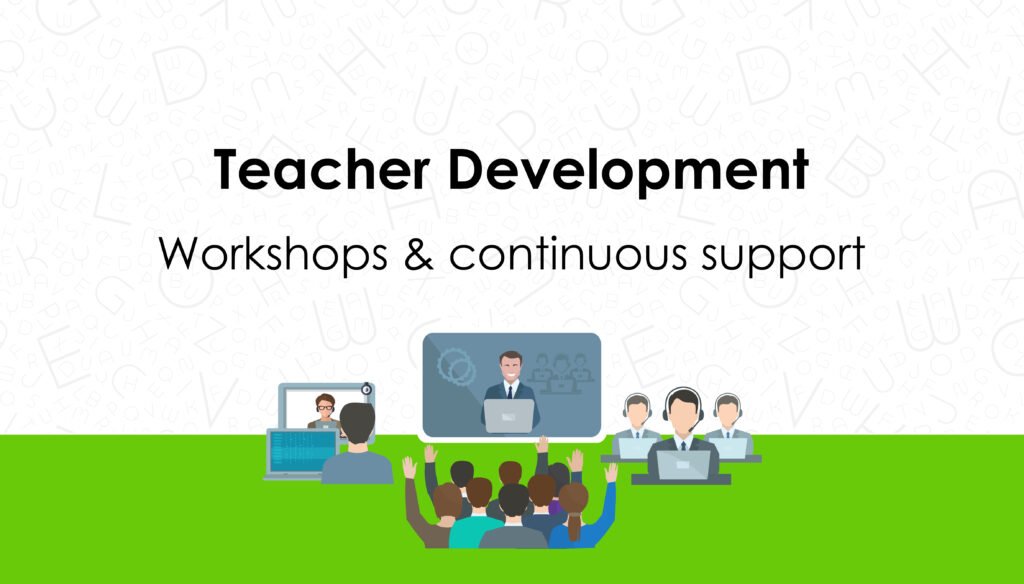 Teacher Development

Workshops & continuous support